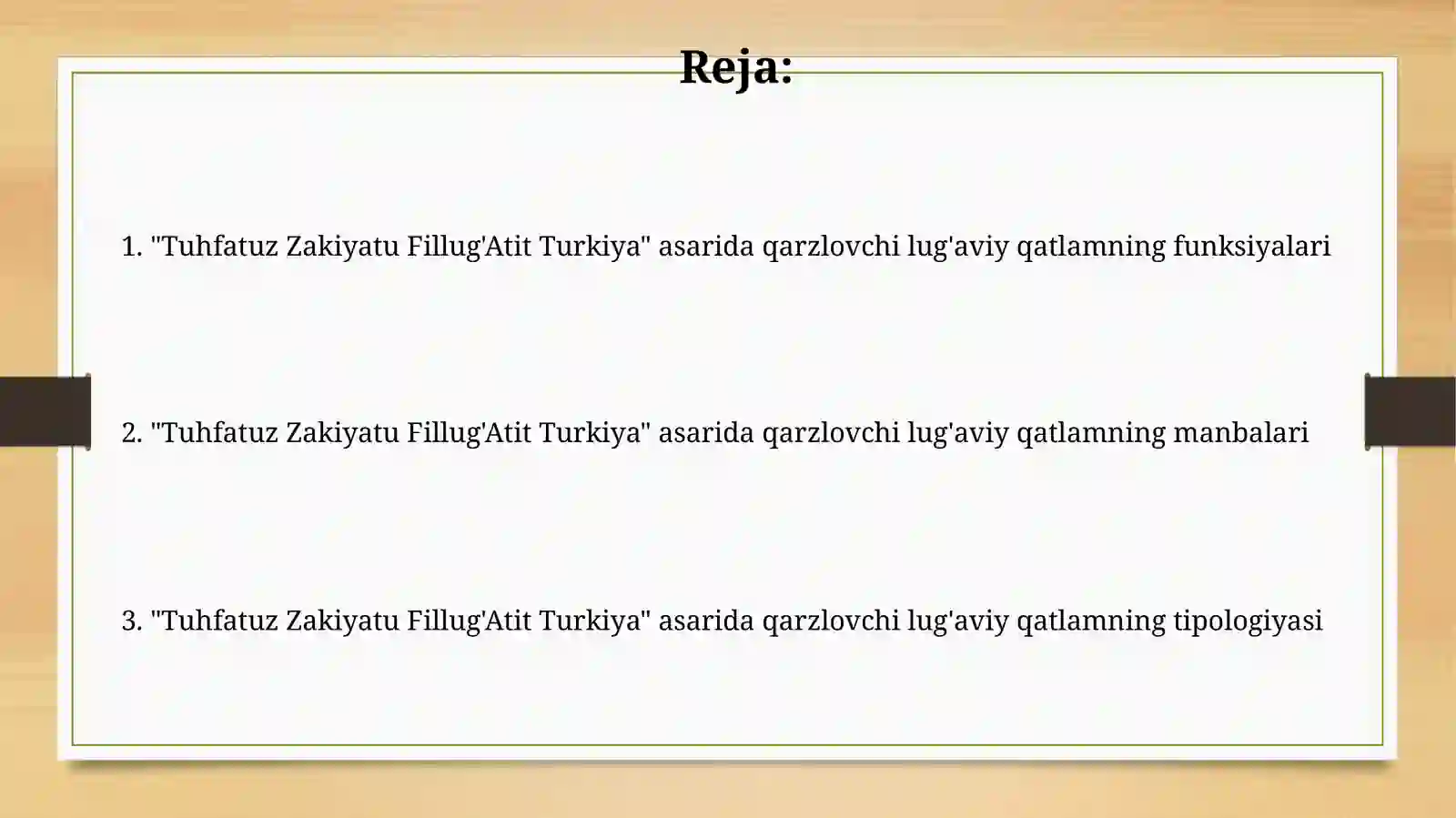 Reja:

1. "Tuhfatuz Zakiyatu Fillug'Atit Turkiya" asarida qarzlovchi lug'aviy qatlamning funksiyalari

2. "Tuhfatuz Zakiyatu Fillug'Atit Turkiya" asarida qarzlovchi lug'aviy qatlamning manbalari

3. "Tuhfatuz Zakiyatu Fillug'Atit Turkiya" asarida qarzlovchi lug'aviy qatlamning tipologiyasi